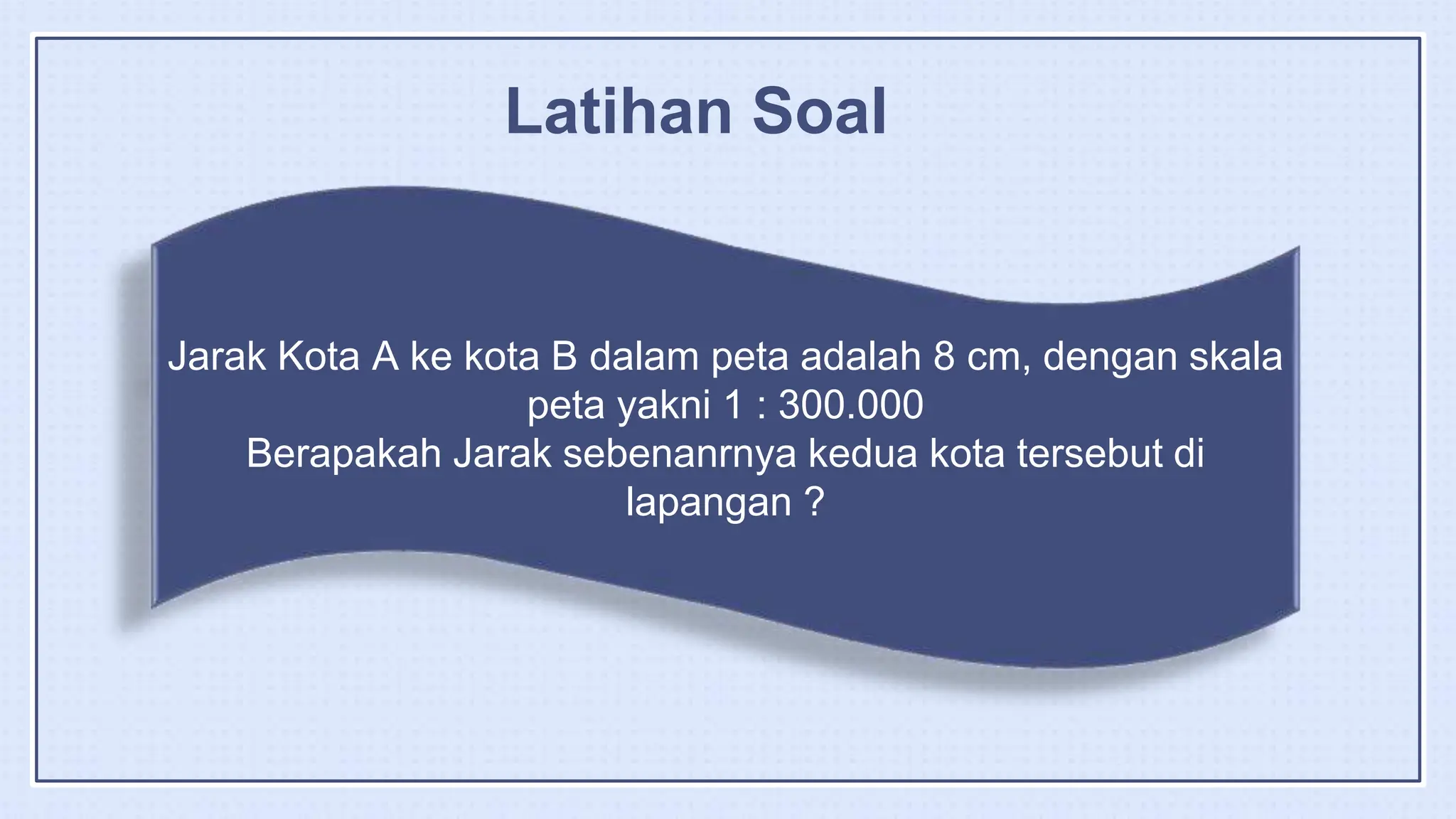 Latihan Soal

Jarak Kota A ke kota B dalam peta adalah 8 cm, dengan skala peta yakni 1 : 300.000
Berapakah Jarak sebenanrnya kedua kota tersebut di lapangan ?